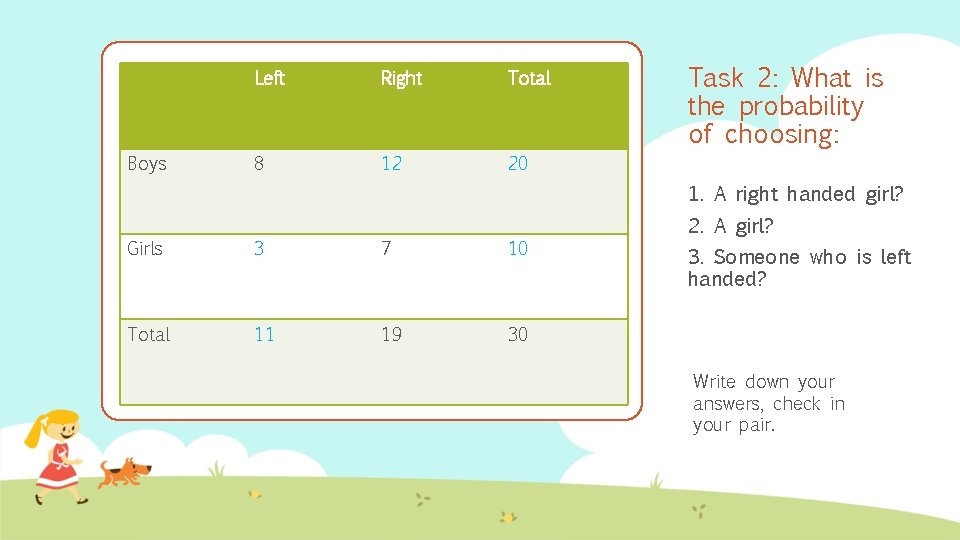 | | Left | Right | Total |
|---|---|---|---|
| Boys | 8 | 12 | 20 |
| Girls | 3 | 7 | 10 |
| Total | 11 | 19 | 30 |

Task 2: What is the probability of choosing:

1. A right handed girl?
2. A girl?
3. Someone who is left handed?

Write down your answers, check in your pair.